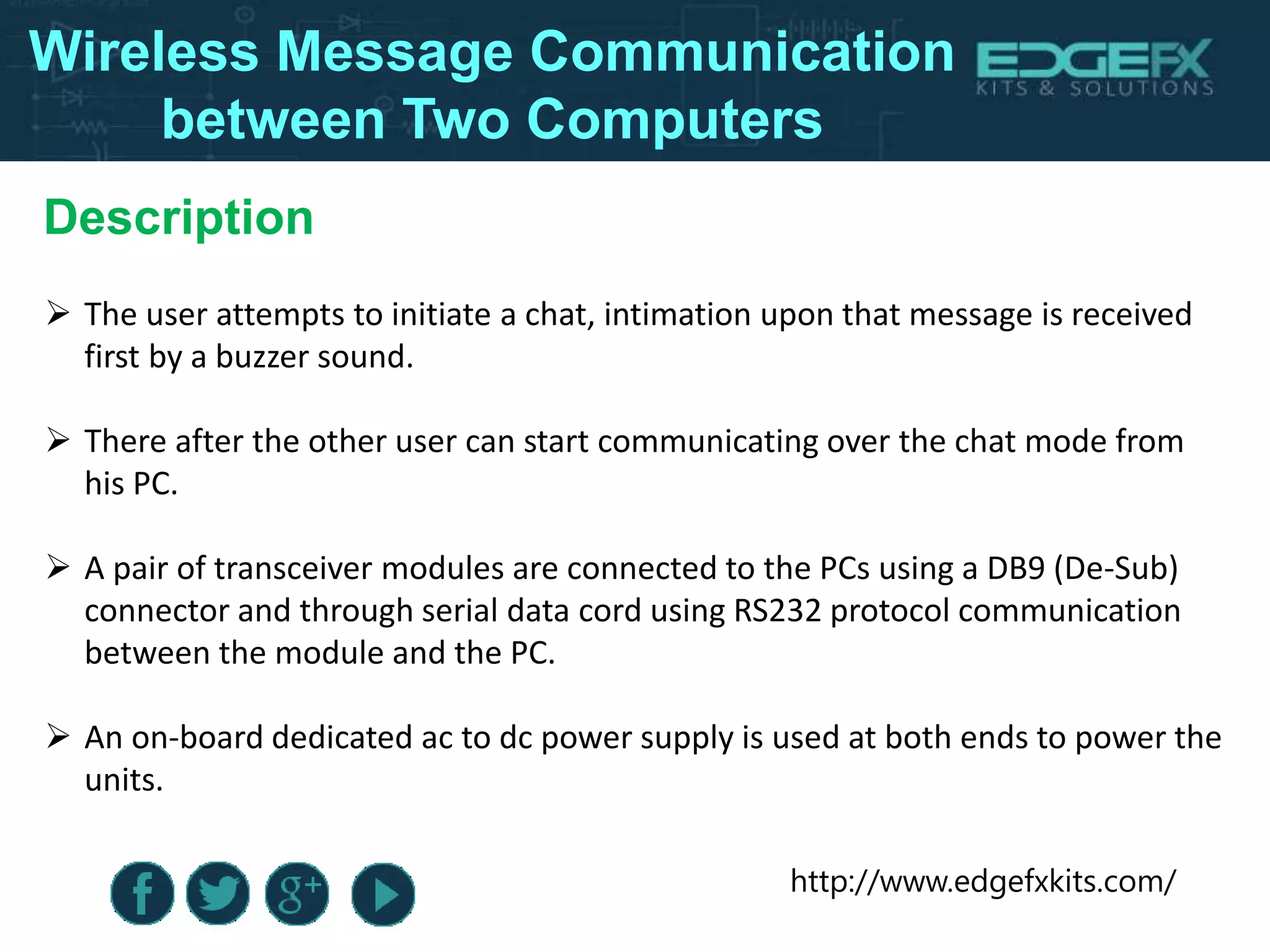 Wireless Message Communication between Two Computers

EDGEFX KITS & SOLUTIONS

Description

➢ The user attempts to initiate a chat, intimation upon that message is received first by a buzzer sound.

➢ There after the other user can start communicating over the chat mode from his PC.

➢ A pair of transceiver modules are connected to the PCs using a DB9 (De-Sub) connector and through serial data cord using RS232 protocol communication between the module and the PC.

➢ An on-board dedicated ac to dc power supply is used at both ends to power the units.

f g+

http://www.edgefxkits.com/